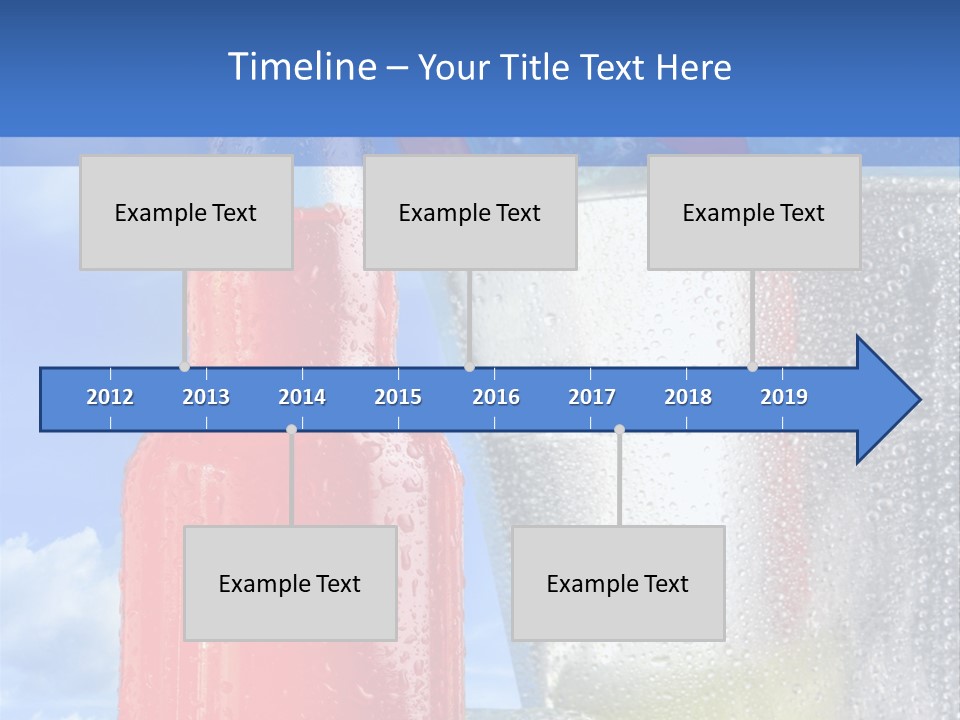 Timeline – Your Title Text Here

Example Text

Example Text

Example Text

2012 2013 2014 2015 2016 2017 2018 2019

Example Text

Example Text